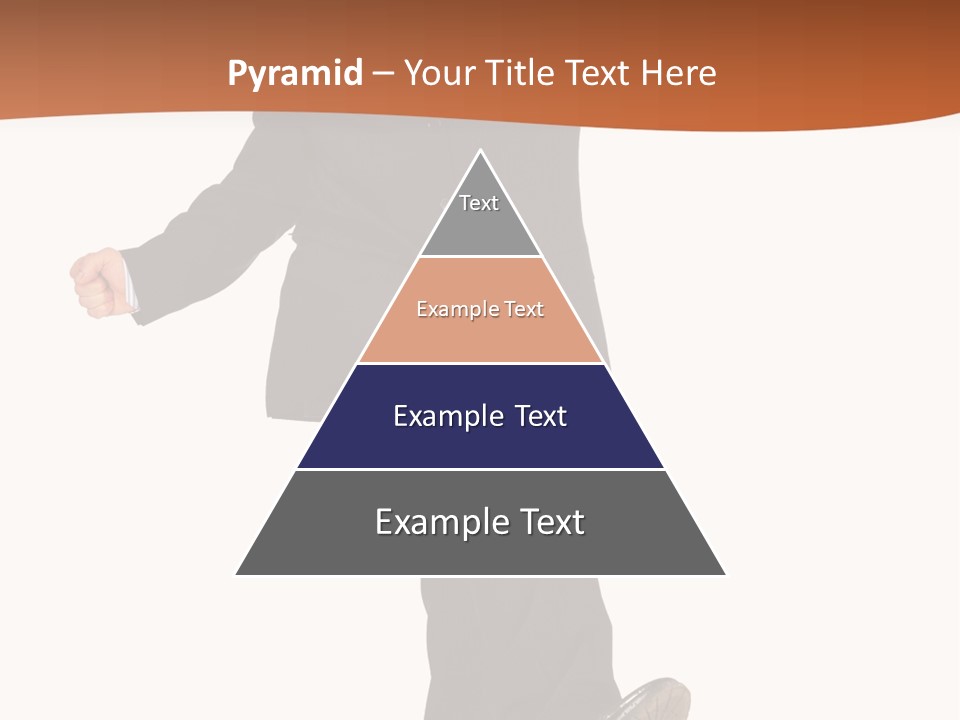 Pyramid – Your Title Text Here

Text

Example Text

Example Text

Example Text